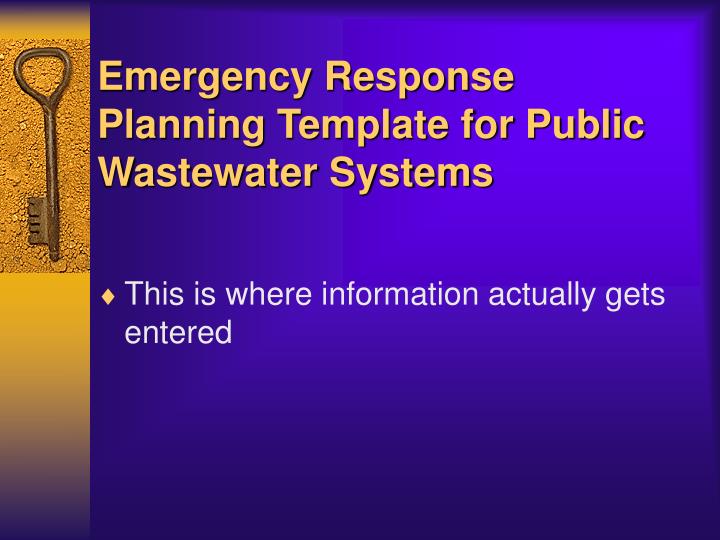 Emergency Response Planning Template for Public Wastewater Systems

♦ This is where information actually gets entered